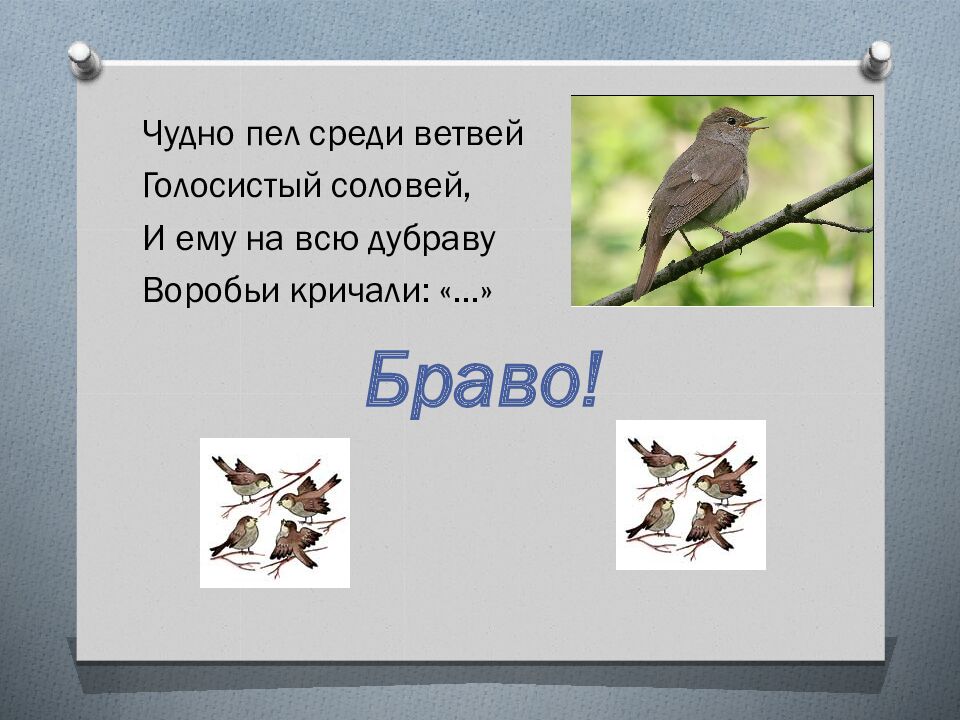 Чудно пел среди ветвей
Голосистый соловей,
И ему на всю дубраву
Воробьи кричали: «…»

Браво!